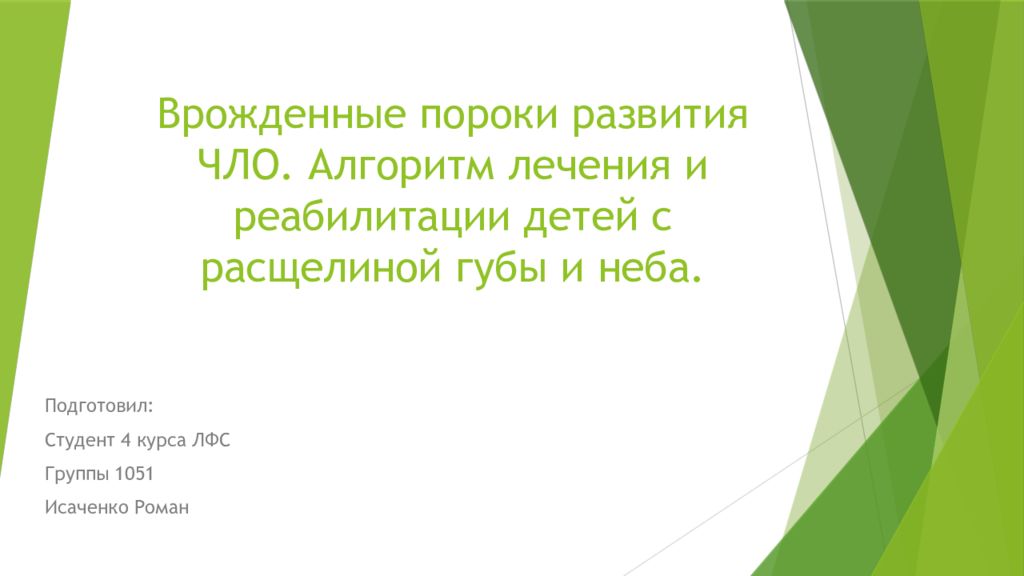 Врожденные пороки развития ЧЛО. Алгоритм лечения и реабилитации детей с расщелиной губы и неба.

Подготовил:

Студент 4 курса ЛФС

Группы 1051

Исаченко Роман